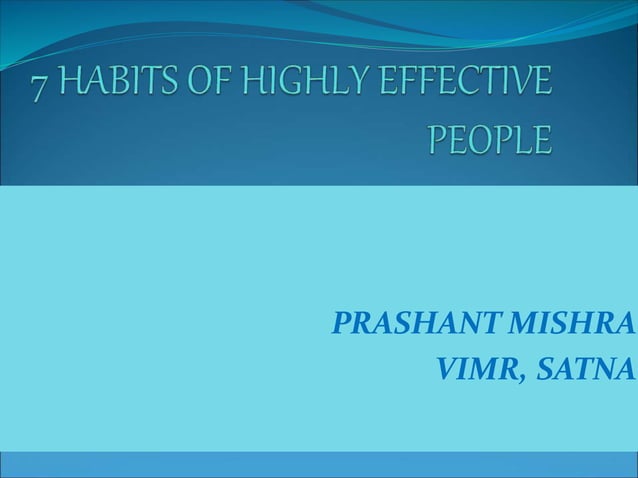 7 HABITS OF HIGHLY EFFECTIVE PEOPLE

PRASHANT MISHRA
VIMR, SATNA